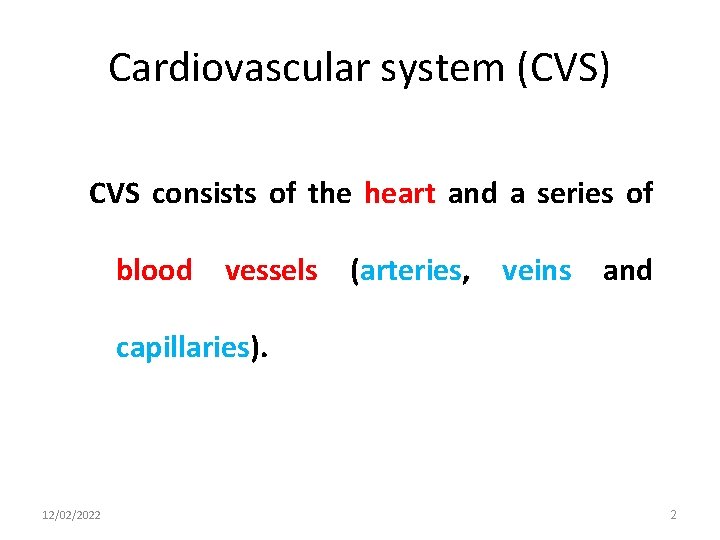 Cardiovascular system (CVS)

CVS consists of the heart and a series of blood vessels (arteries, veins and capillaries).

12/02/2022

2